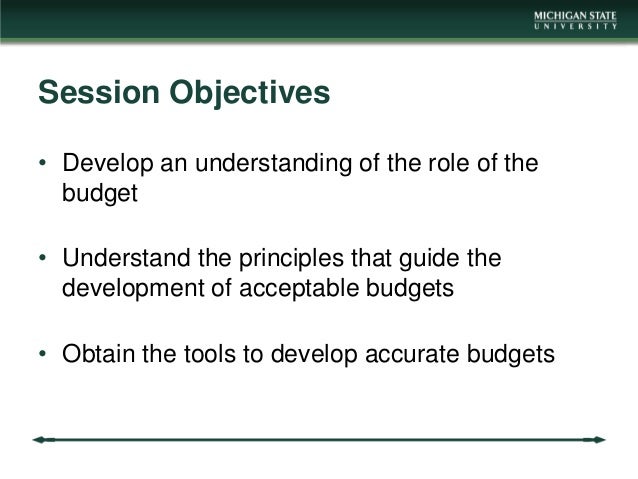 MICHIGAN STATE
UNIVERSITY

Session Objectives

• Develop an understanding of the role of the budget

• Understand the principles that guide the development of acceptable budgets

• Obtain the tools to develop accurate budgets